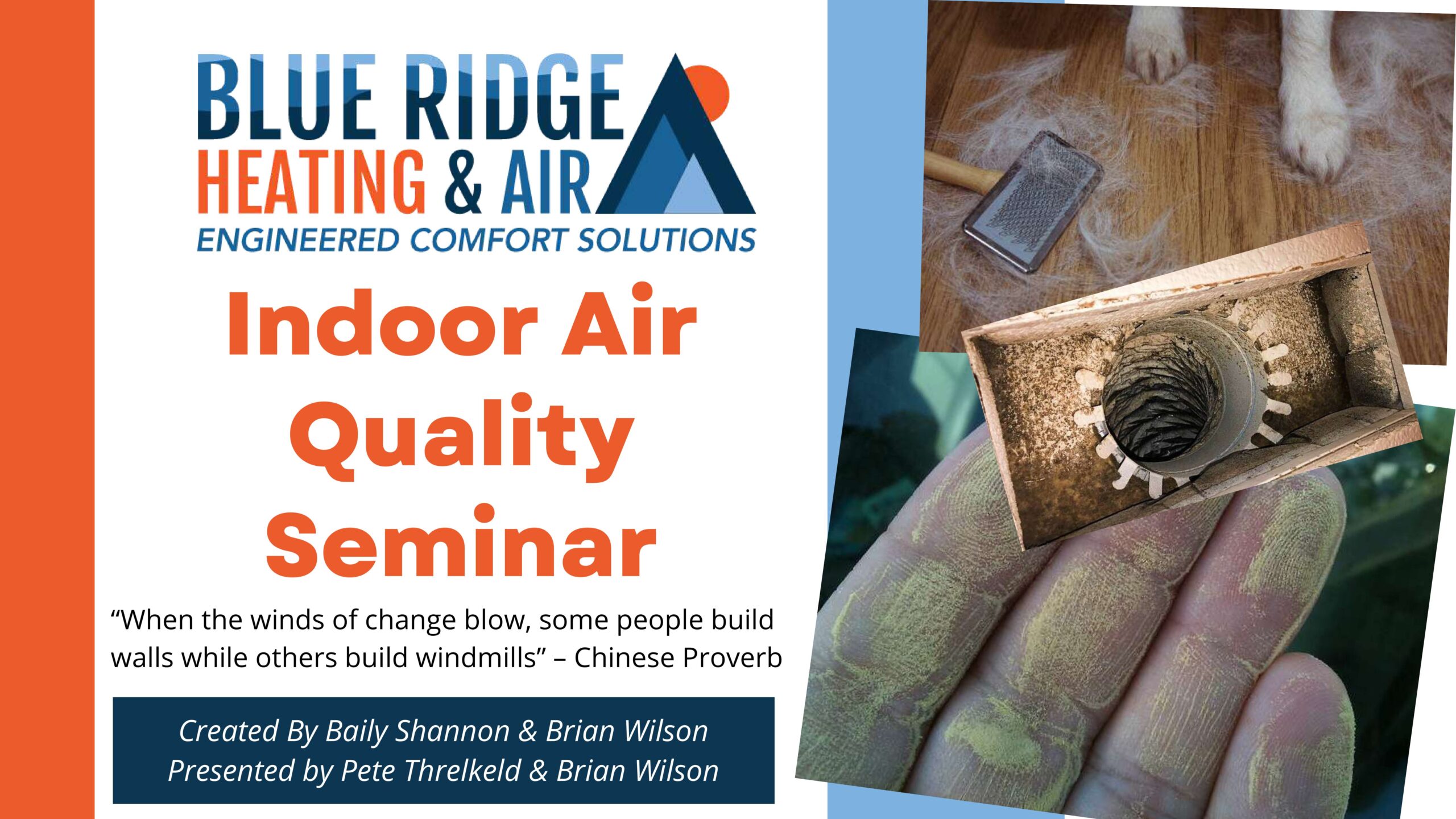 BLUE RIDGE
HEATING & AIR
ENGINEERED COMFORT SOLUTIONS

Indoor Air Quality Seminar

“When the winds of change blow, some people build walls while others build windmills” – Chinese Proverb

Created By Baily Shannon & Brian Wilson
Presented by Pete Threlkeld & Brian Wilson